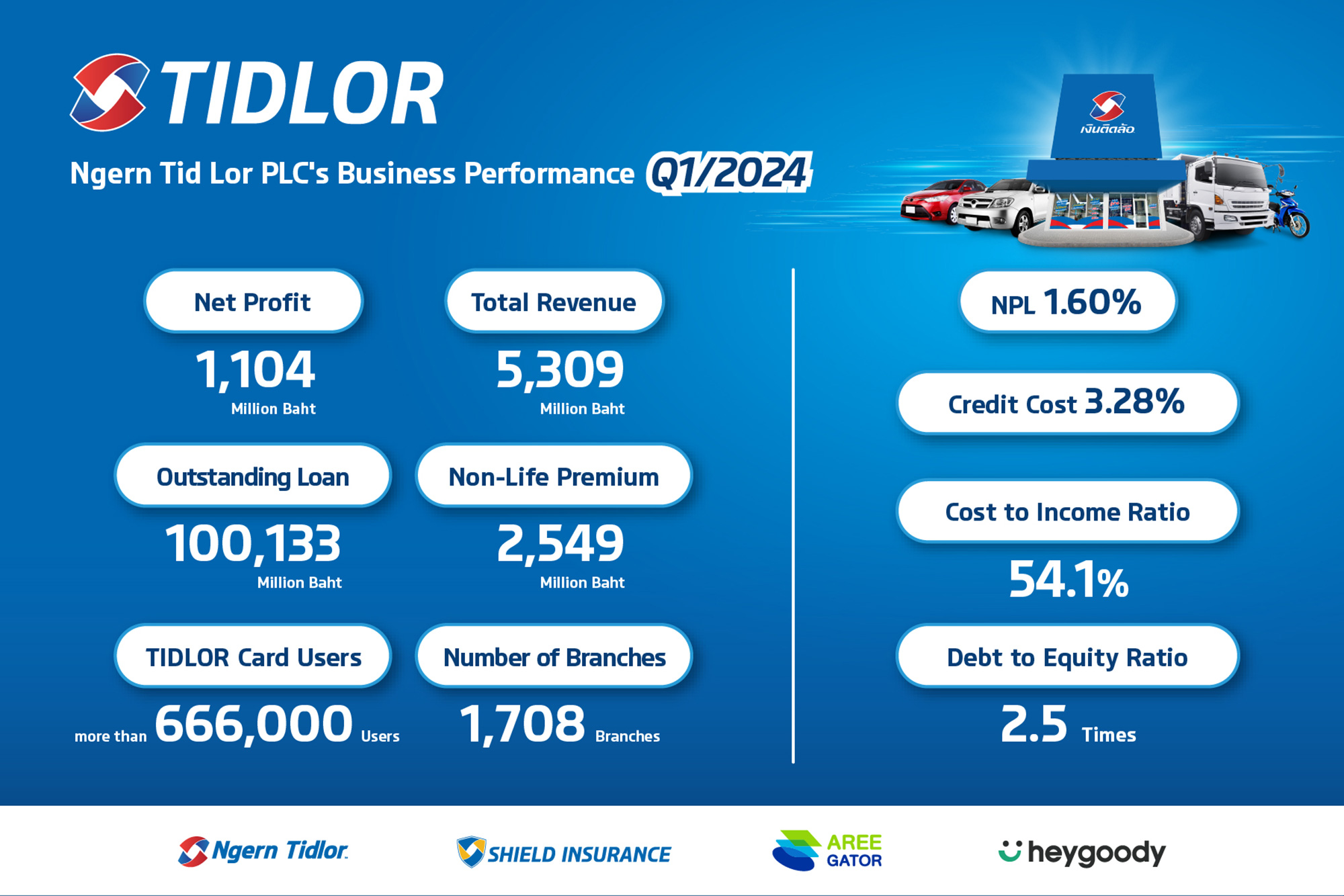 TIDLOR

Ngern Tid Lor PLC's Business Performance Q1/2024

เงินติดล้อ

Net Profit
1,104
Million Baht

Total Revenue
5,309
Million Baht

Outstanding Loan
100,133
Million Baht

Non-Life Premium
2,549
Million Baht

TIDLOR Card Users
more than 666,000 Users

Number of Branches
1,708 Branches

NPL 1.60%

Credit Cost 3.28%

Cost to Income Ratio
54.1%

Debt to Equity Ratio
2.5 Times

Ngern Tidlor

SHIELD INSURANCE

AREE GATOR

heygoody